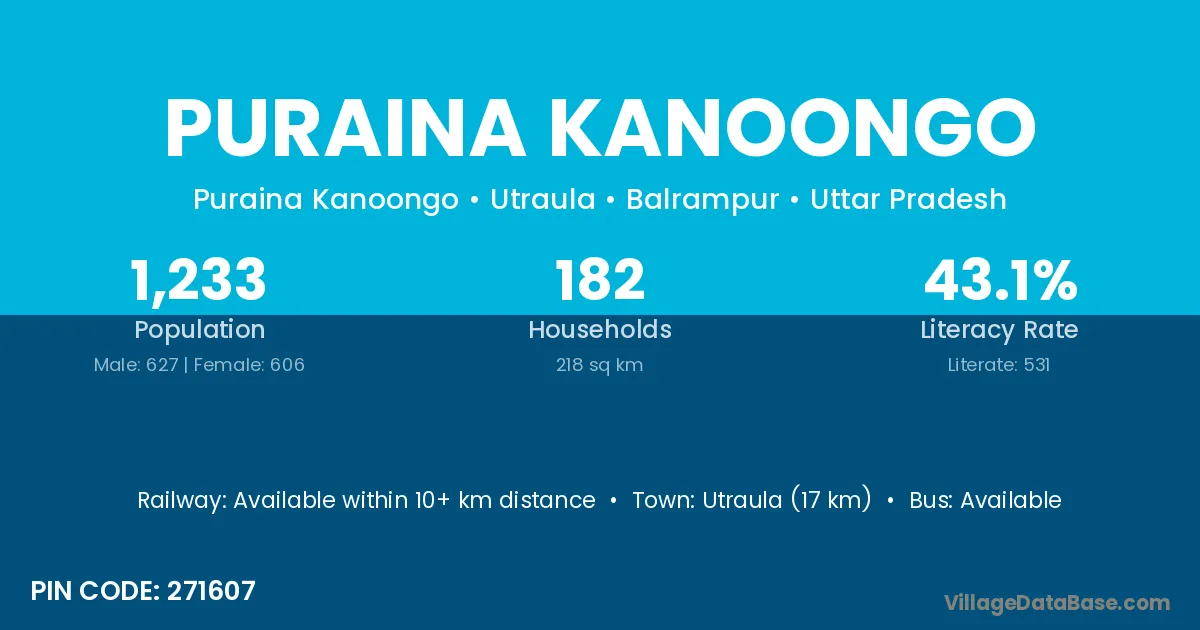 PURAINA KANOONGO

Puraina Kanoongo • Utraula • Balrampur • Uttar Pradesh

1,233
Population
Male: 627 | Female: 606

182
Households
218 sq km

43.1%
Literacy Rate
Literate: 531

Railway: Available within 10+ km distance • Town: Utraula (17 km) • Bus: Available

PIN CODE: 271607

VillageDataBase.com